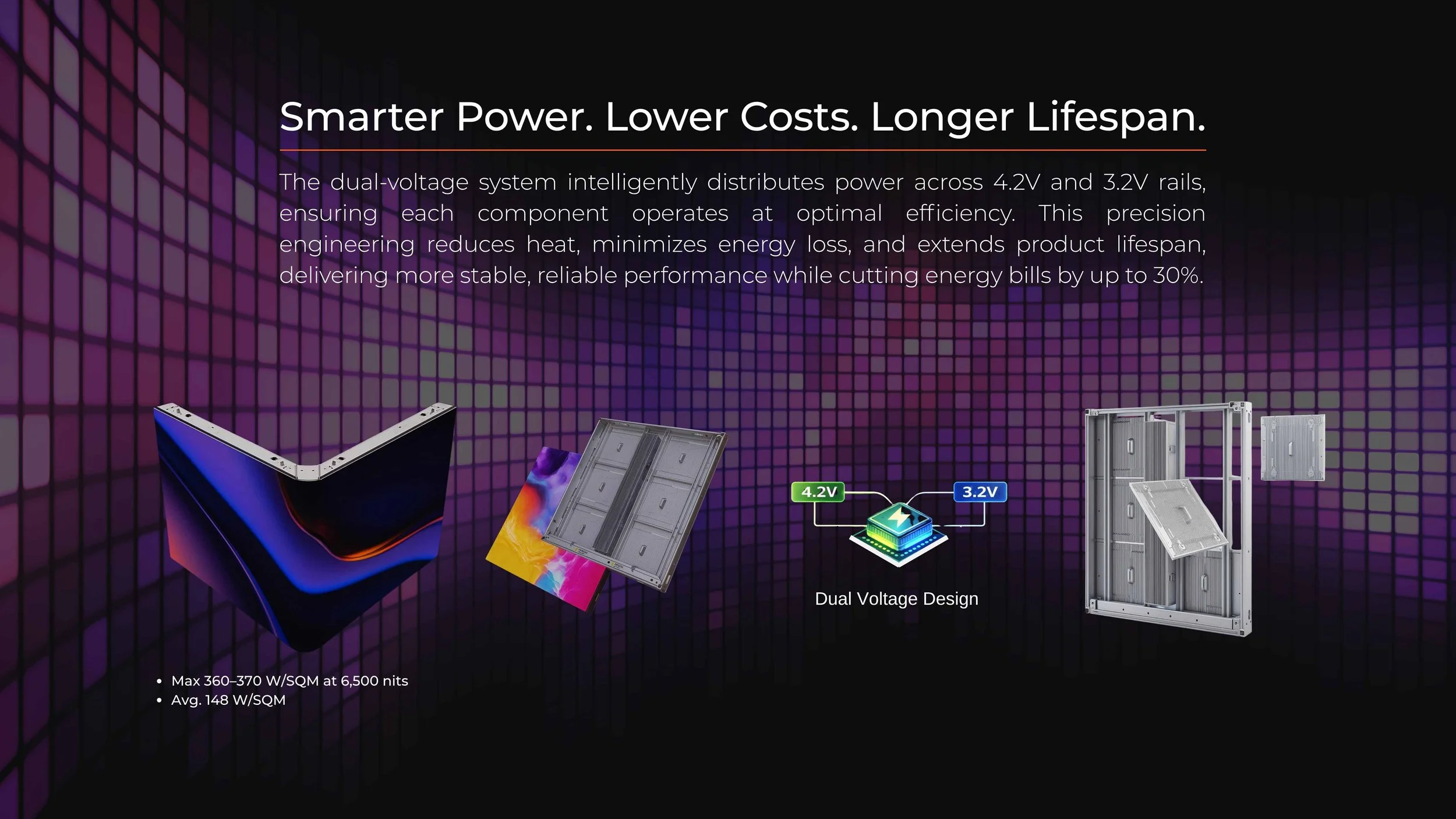 Smarter Power. Lower Costs. Longer Lifespan.

The dual-voltage system intelligently distributes power across 4.2V and 3.2V rails, ensuring each component operates at optimal efficiency. This precision engineering reduces heat, minimizes energy loss, and extends product lifespan, delivering more stable, reliable performance while cutting energy bills by up to 30%.

4.2V

3.2V

Dual Voltage Design

• Max 360–370 W/SQM at 6,500 nits
• Avg. 148 W/SQM